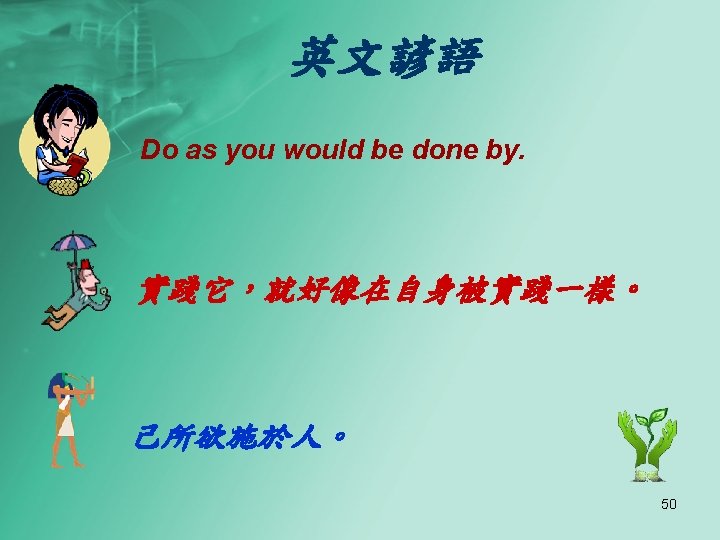 英文諺語

Do as you would be done by.

實踐它，就好像在自身被實踐一樣。

己所欲施於人。

50